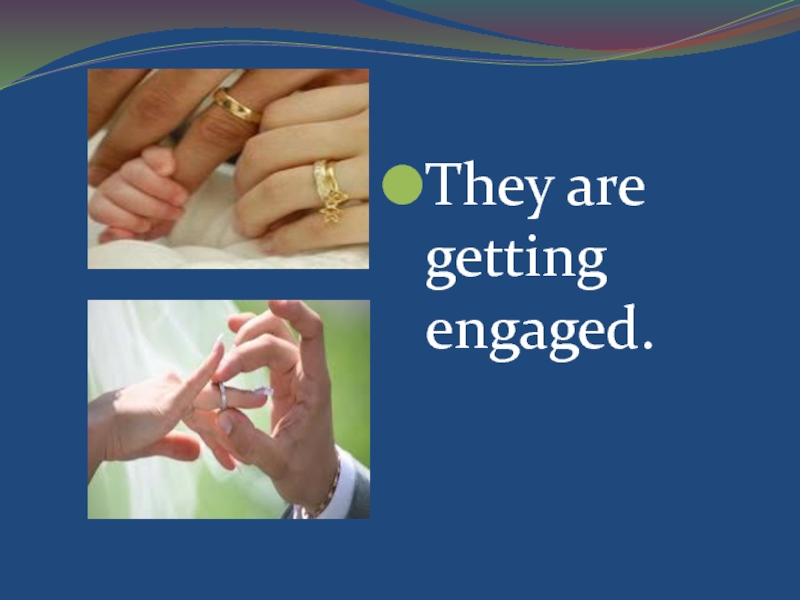 They are getting engaged.